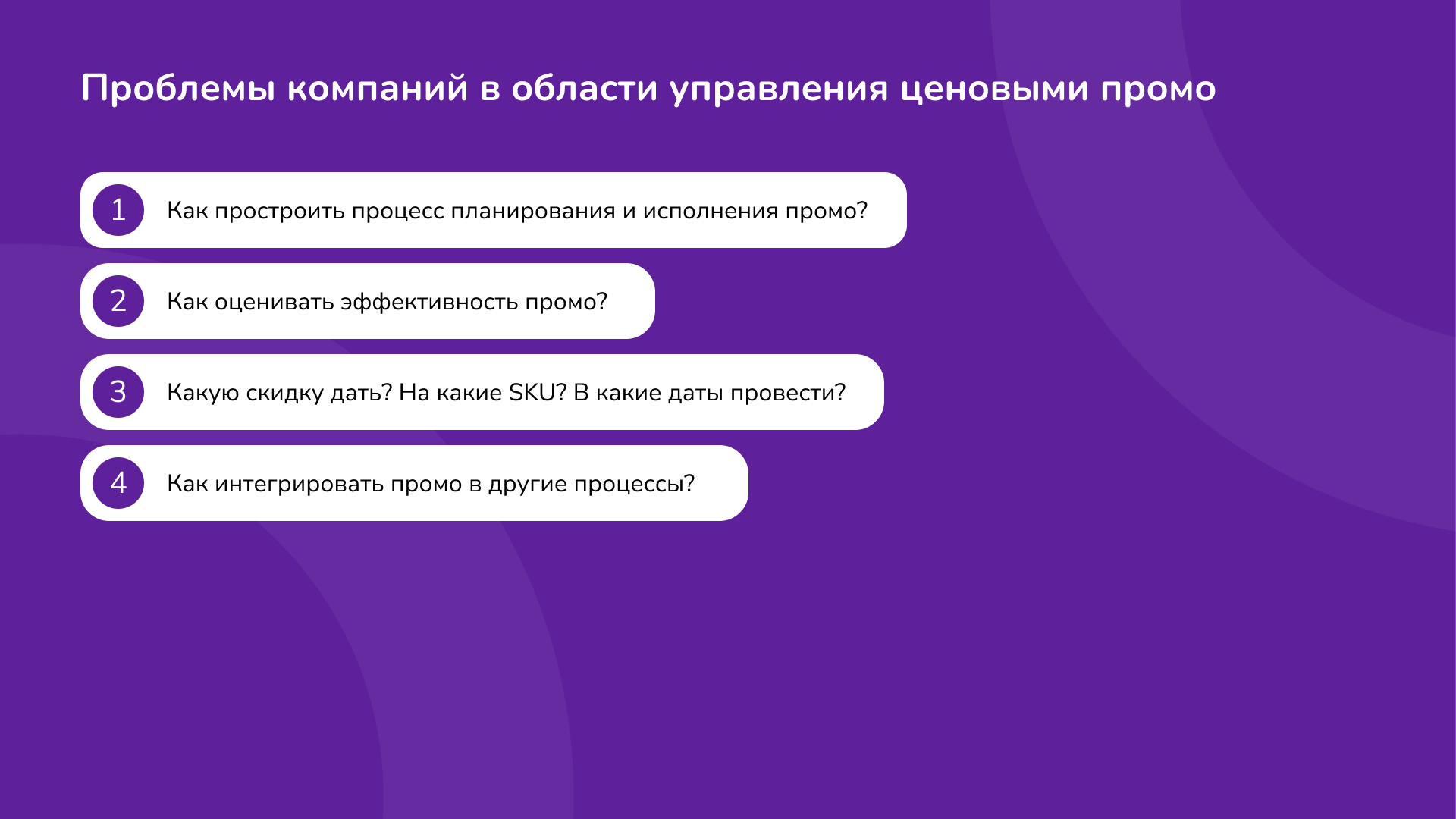 Проблемы компаний в области управления ценовыми промо

1 Как простроить процесс планирования и исполнения промо?

2 Как оценивать эффективность промо?

3 Какую скидку дать? На какие SKU? В какие даты провести?

4 Как интегрировать промо в другие процессы?